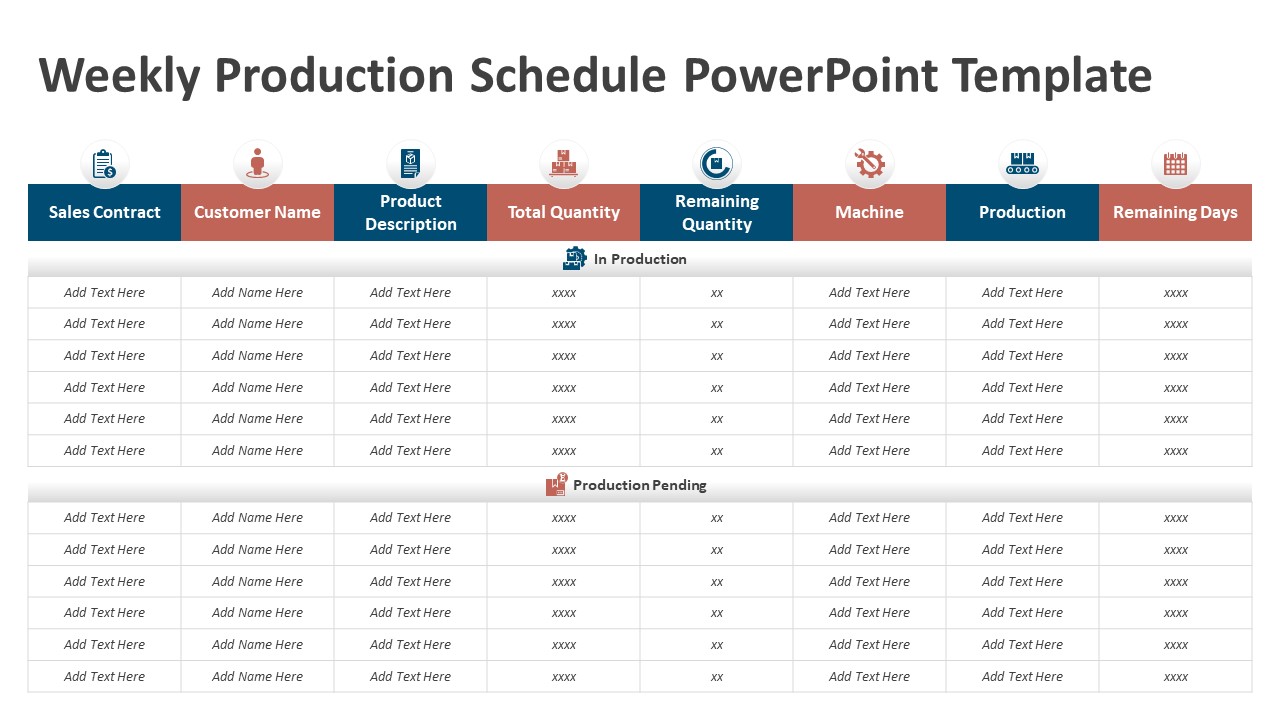 Weekly Production Schedule PowerPoint Template

| Sales Contract | Customer Name | Product Description | Total Quantity | Remaining Quantity | Machine | Production | Remaining Days |
|---|---|---|---|---|---|---|---|
| In Production | | | | | | | |
| Add Text Here | Add Name Here | Add Text Here | xxxx | xx | Add Text Here | Add Text Here | xxxx |
| Add Text Here | Add Name Here | Add Text Here | xxxx | xx | Add Text Here | Add Text Here | xxxx |
| Add Text Here | Add Name Here | Add Text Here | xxxx | xx | Add Text Here | Add Text Here | xxxx |
| Add Text Here | Add Name Here | Add Text Here | xxxx | xx | Add Text Here | Add Text Here | xxxx |
| Add Text Here | Add Name Here | Add Text Here | xxxx | xx | Add Text Here | Add Text Here | xxxx |
| Add Text Here | Add Name Here | Add Text Here | xxxx | xx | Add Text Here | Add Text Here | xxxx |
| Production Pending | | | | | | | |
| Add Text Here | Add Name Here | Add Text Here | xxxx | xx | Add Text Here | Add Text Here | xxxx |
| Add Text Here | Add Name Here | Add Text Here | xxxx | xx | Add Text Here | Add Text Here | xxxx |
| Add Text Here | Add Name Here | Add Text Here | xxxx | xx | Add Text Here | Add Text Here | xxxx |
| Add Text Here | Add Name Here | Add Text Here | xxxx | xx | Add Text Here | Add Text Here | xxxx |
| Add Text Here | Add Name Here | Add Text Here | xxxx | xx | Add Text Here | Add Text Here | xxxx |
| Add Text Here | Add Name Here | Add Text Here | xxxx | xx | Add Text Here | Add Text Here | xxxx |